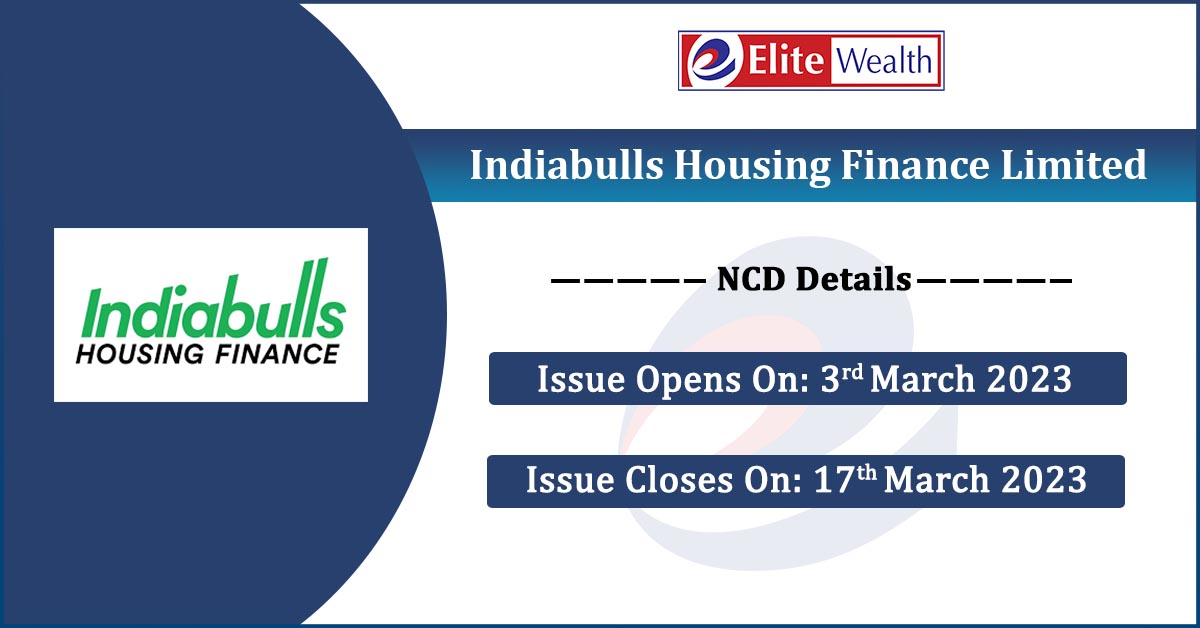 Elite Wealth

Indiabulls Housing Finance Limited

Indiabulls
HOUSING FINANCE

————— NCD Details—————

Issue Opens On: 3rd March 2023

Issue Closes On: 17th March 2023